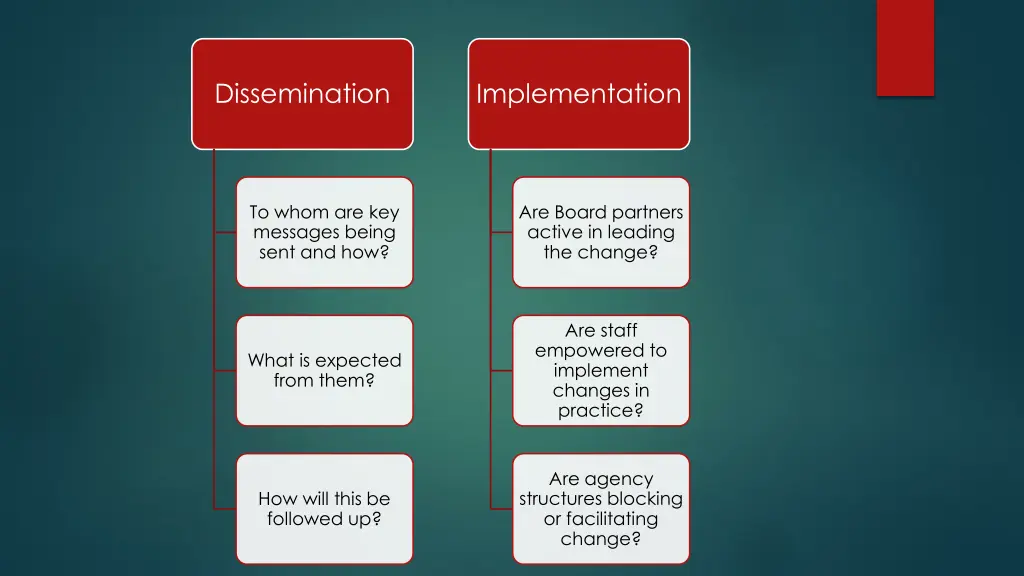 Dissemination

To whom are key messages being sent and how?

What is expected from them?

How will this be followed up?

Implementation

Are Board partners active in leading the change?

Are staff empowered to implement changes in practice?

Are agency structures blocking or facilitating change?